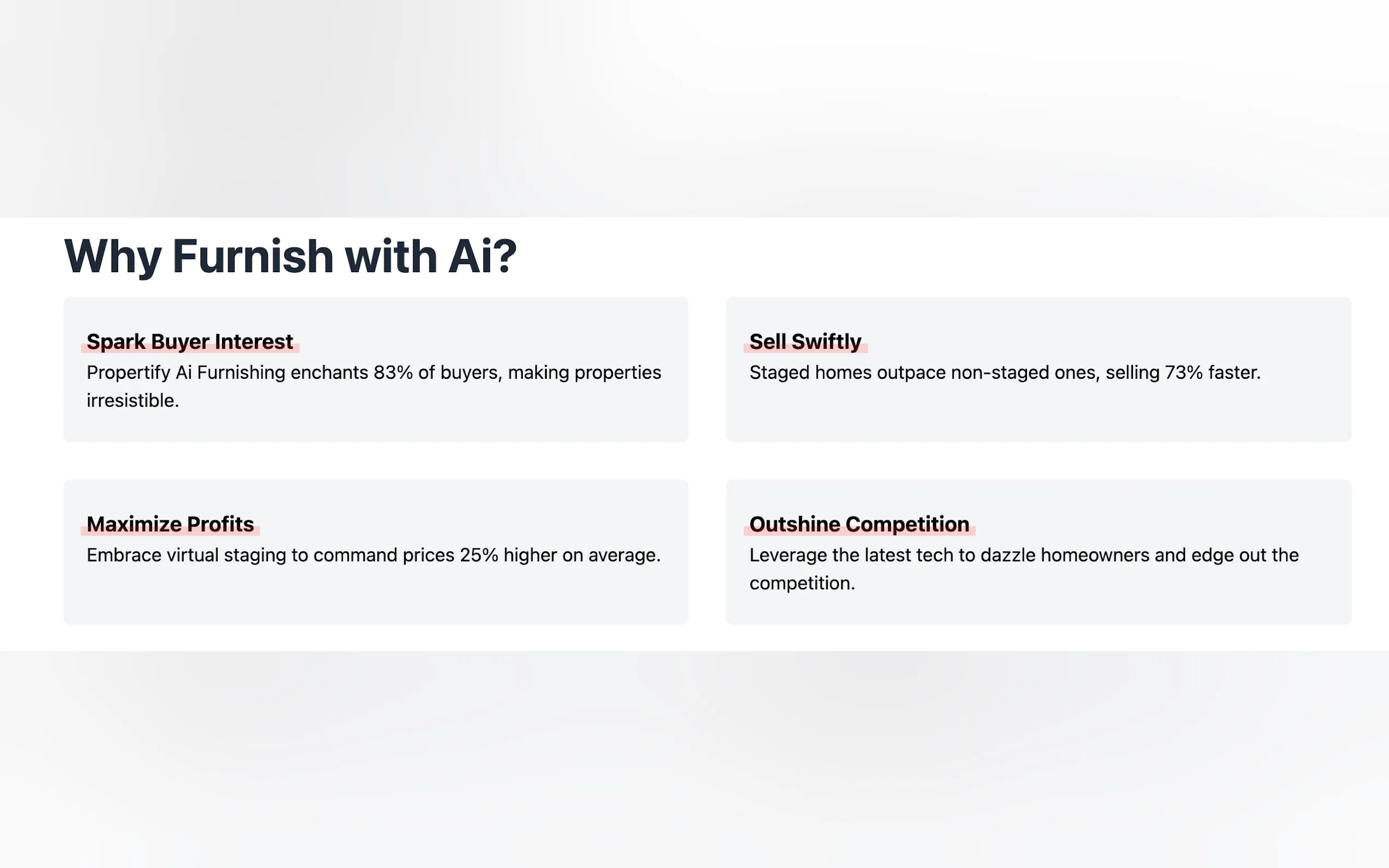 Why Furnish with Ai?

Spark Buyer Interest
Propertify Ai Furnishing enchants 83% of buyers, making properties irresistible.

Sell Swiftly
Staged homes outpace non-staged ones, selling 73% faster.

Maximize Profits
Embrace virtual staging to command prices 25% higher on average.

Outshine Competition
Leverage the latest tech to dazzle homeowners and edge out the competition.